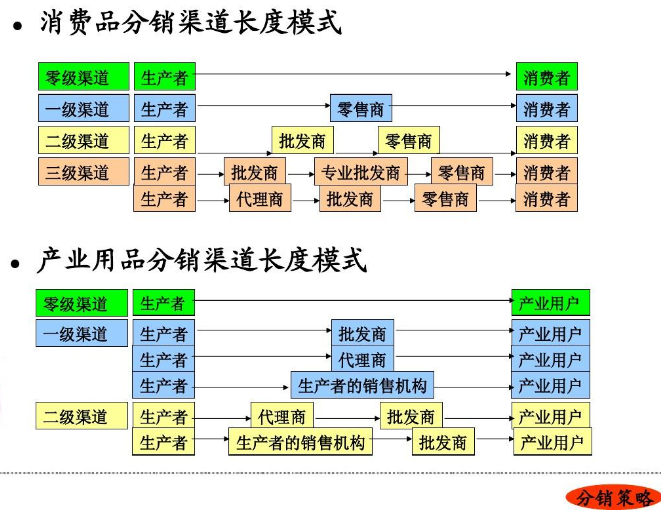 • 消费品分销渠道长度模式

零级渠道 生产者 消费者
一级渠道 生产者 零售商 消费者
二级渠道 生产者 批发商 零售商 消费者
三级渠道 生产者 批发商 专业批发商 零售商 消费者
生产者 代理商 批发商 零售商 消费者

• 产业用品分销渠道长度模式

零级渠道 生产者 产业用户
一级渠道 生产者 批发商 产业用户
生产者 代理商 产业用户
生产者 生产者的销售机构 产业用户
二级渠道 生产者 代理商 批发商 产业用户
生产者 生产者的销售机构 批发商 产业用户

分销策略